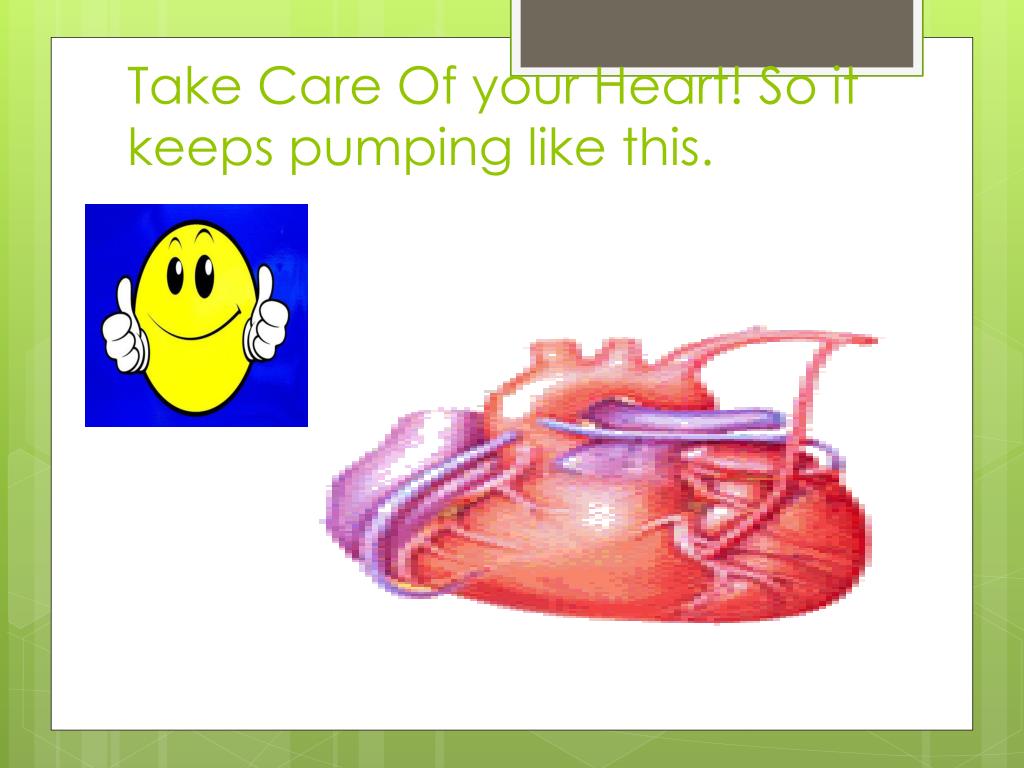 Take Care Of your Heart! So it keeps pumping like this.